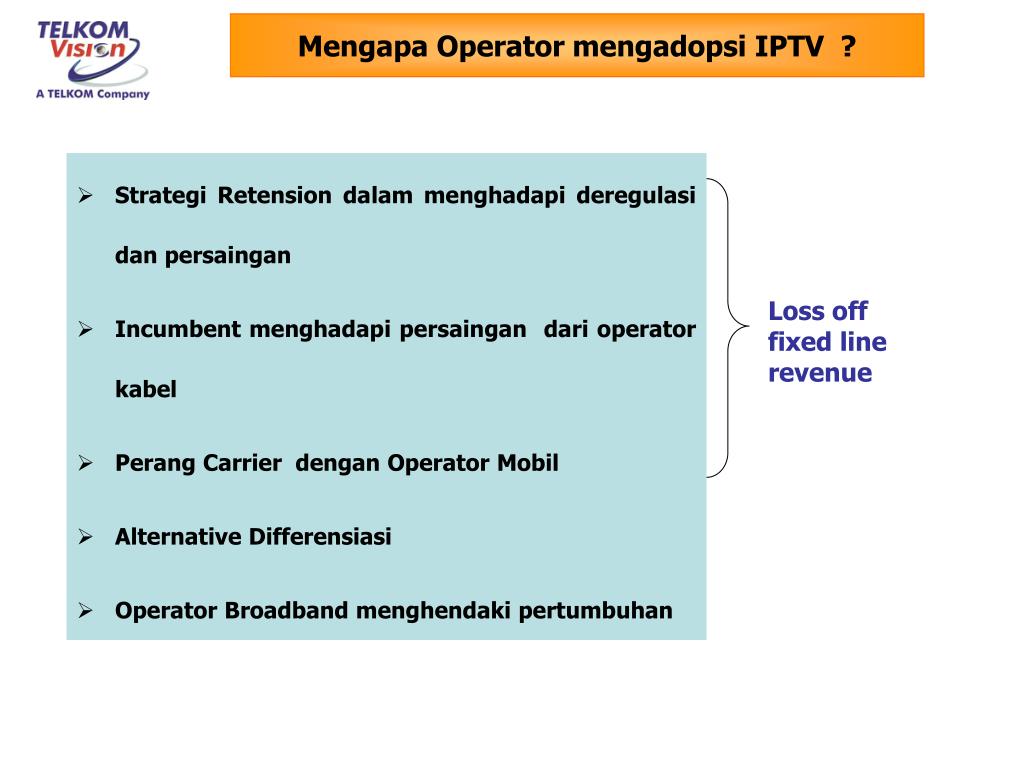 TELKOM Vision
A TELKOM Company

Mengapa Operator mengadopsi IPTV ?

➢ Strategi Retension dalam menghadapi deregulasi dan persaingan

➢ Incumbent menghadapi persaingan dari operator kabel

➢ Perang Carrier dengan Operator Mobil

➢ Alternative Differensiasi

➢ Operator Broadband menghendaki pertumbuhan

Loss off fixed line revenue